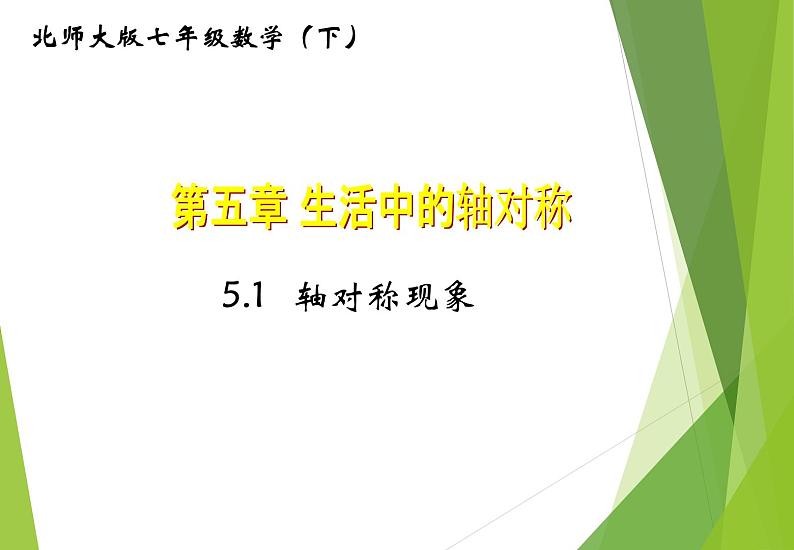 北师大版七年级数学（下）

第五章 生活中的轴对称

5.1 轴对称现象